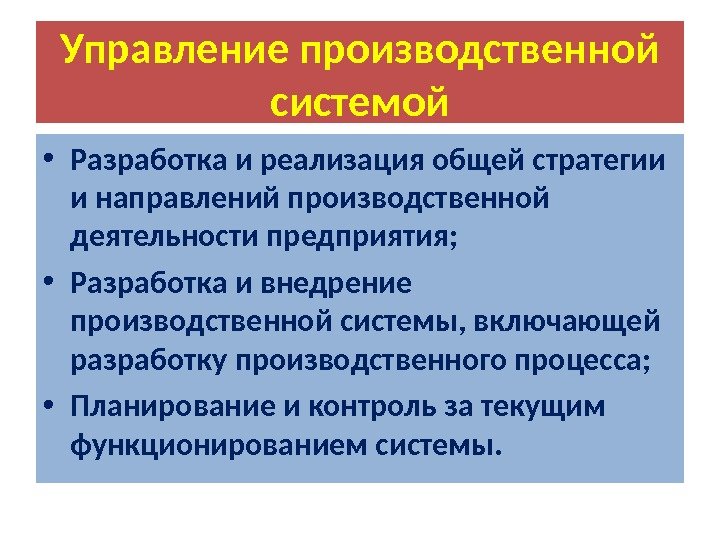 Управление производственной системой

• Разработка и реализация общей стратегии и направлений производственной деятельности предприятия;
• Разработка и внедрение производственной системы, включающей разработку производственного процесса;
• Планирование и контроль за текущим функционированием системы.